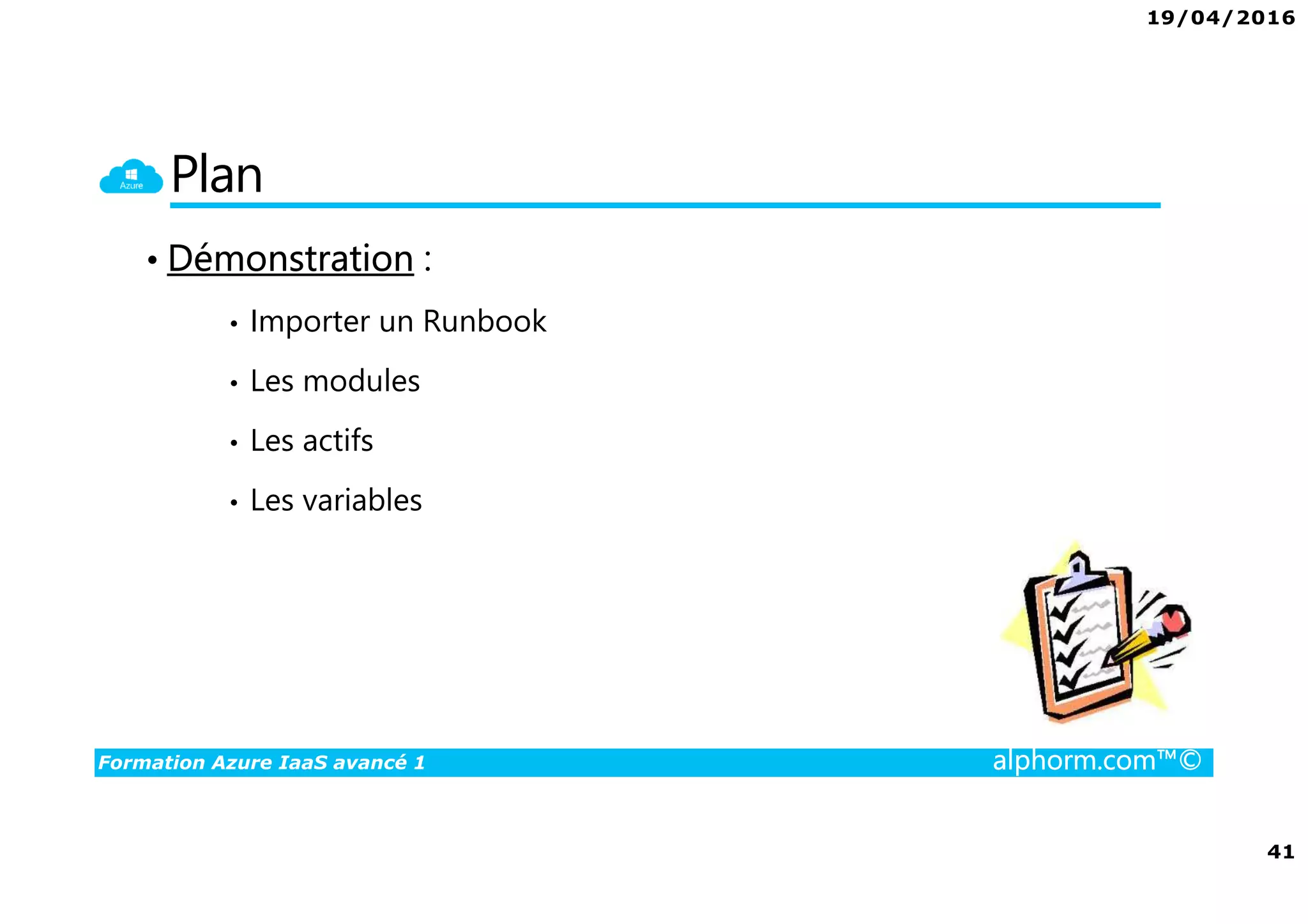 19/04/2016

Azure

Plan

• Démonstration :

• Importer un Runbook

• Les modules

• Les actifs

• Les variables

Formation Azure IaaS avancé 1

alphorm.com™©

41